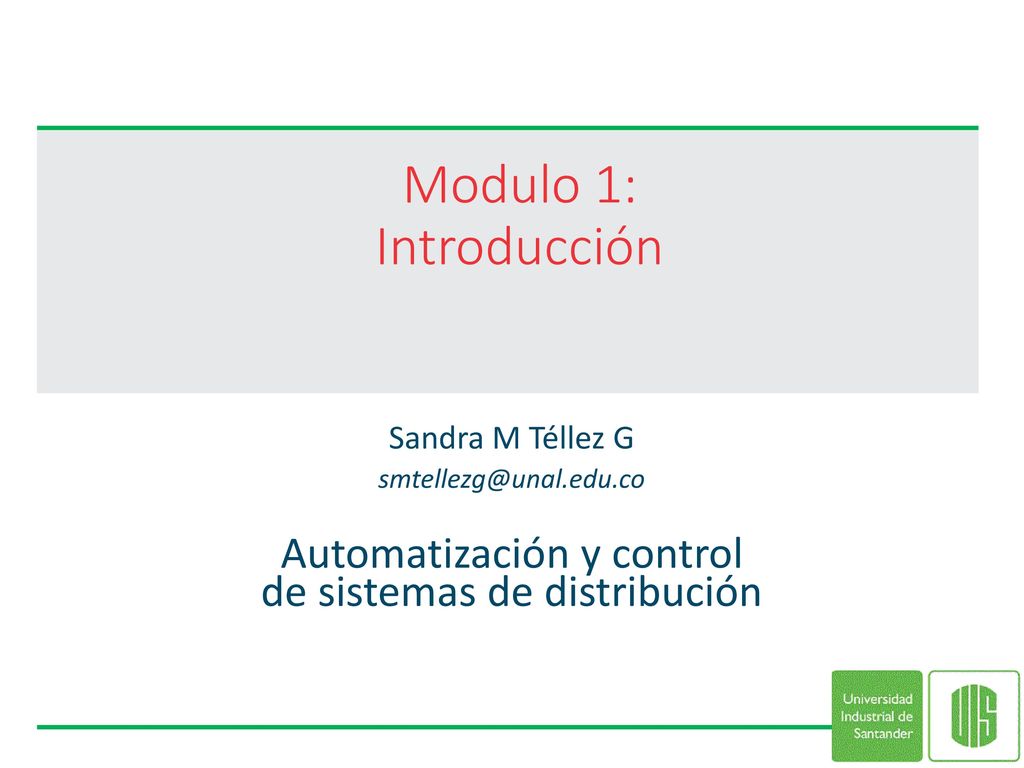 Modulo 1:
Introducción

Sandra M Téllez G
smtellezg@unal.edu.co

Automatización y control
de sistemas de distribución

Universidad
Industrial de
Santander

UIS